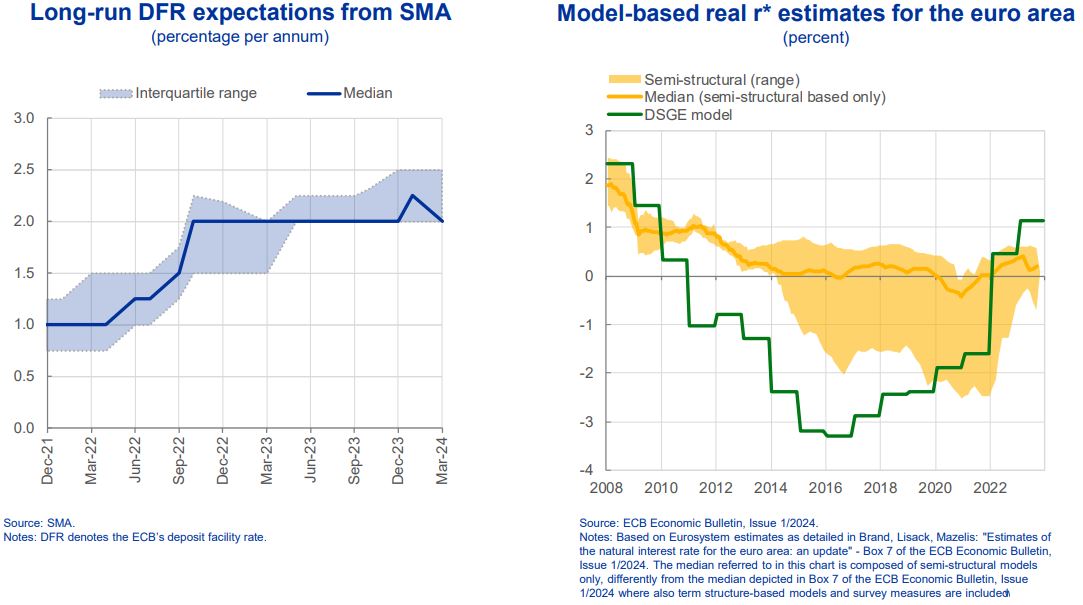 Long-run DFR expectations from SMA
(percentage per annum)

Interquartile range
Median

3.0
2.5
2.0
1.5
1.0
0.5
0.0

Dec-21
Mar-22
Jun-22
Sep-22
Dec-22
Mar-23
Jun-23
Sep-23
Dec-23
Mar-24

Source: SMA.
Notes: DFR denotes the ECB's deposit facility rate.

Model-based real r* estimates for the euro area
(percent)

Semi-structural (range)
Median (semi-structural based only)
DSGE model

3
2
1
0
-1
-2
-3
-4

2008
2010
2012
2014
2016
2018
2020
2022

Source: ECB Economic Bulletin, Issue 1/2024.
Notes: Based on Eurosystem estimates as detailed in Brand, Lisack, Mazelis: "Estimates of the natural interest rate for the euro area: an update" - Box 7 of the ECB Economic Bulletin, Issue 1/2024. The median referred to in this chart is composed of semi-structural models only, differently from the median depicted in Box 7 of the ECB Economic Bulletin, Issue 1/2024 where also term structure-based models and survey measures are included